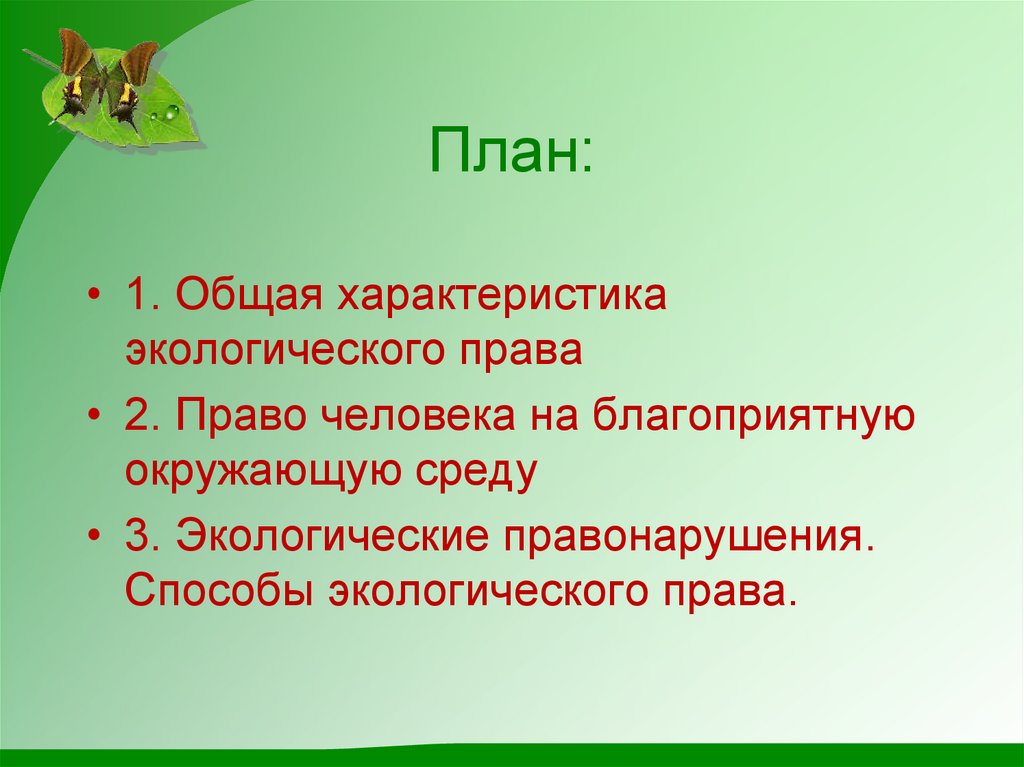 План:

• 1. Общая характеристика экологического права

• 2. Право человека на благоприятную окружающую среду

• 3. Экологические правонарушения. Способы экологического права.